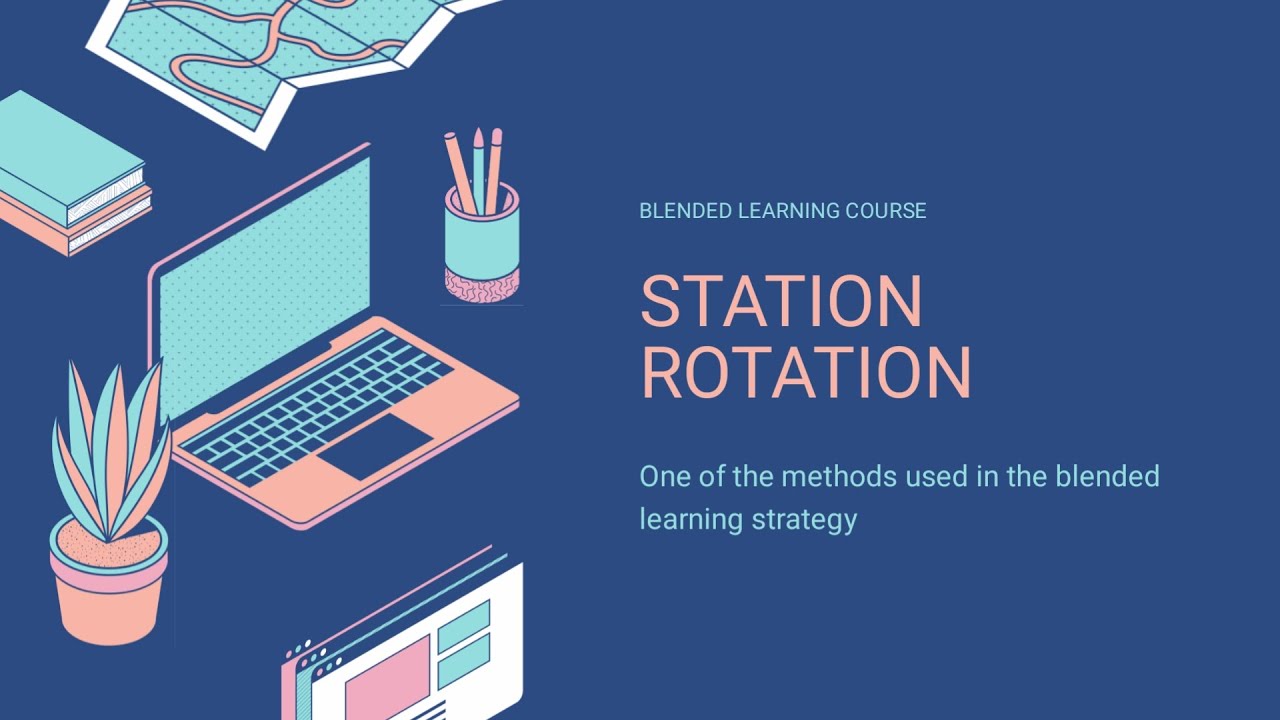 BLENDED LEARNING COURSE

STATION ROTATION

One of the methods used in the blended learning strategy